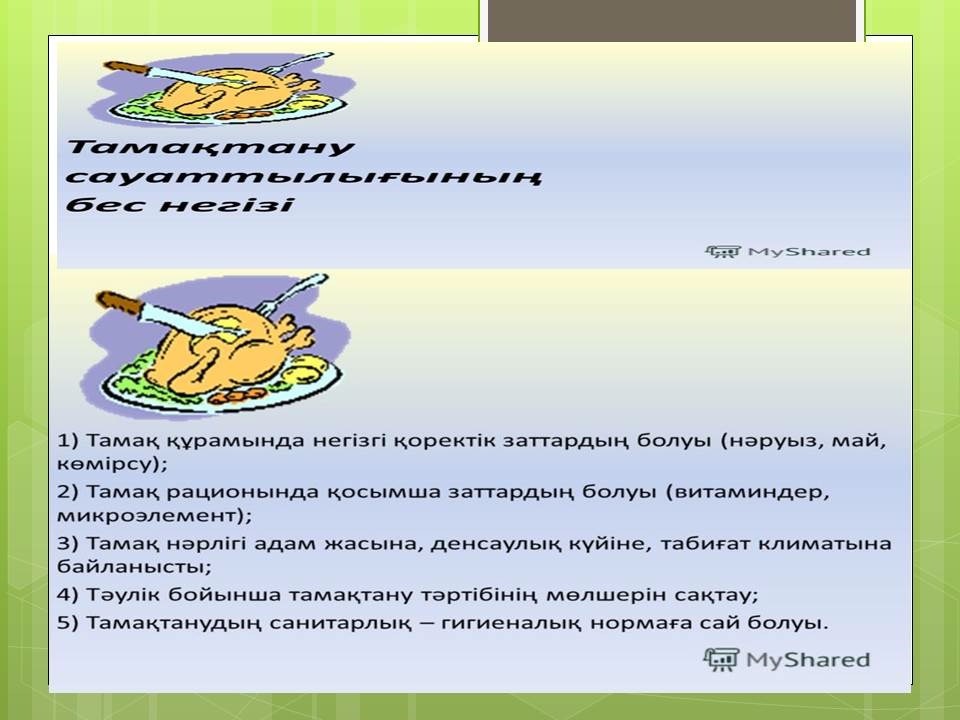 Тамақтану сауаттылығының бес негізі

MyShared

1) Тамақ құрамында негізгі қоректік заттардың болуы (нәруыз, май, көмірсу);
2) Тамақ рационында қосымша заттардың болуы (витаминдер, микроэлемент);
3) Тамақ нәрлігі адам жасына, денсаулық күйіне, табиғат климатына байланысты;
4) Тәулік бойынша тамақтану тәртібінің мөлшерін сақтау;
5) Тамақтанудың санитарлық – гигиеналық нормаға сай болуы.

MyShared